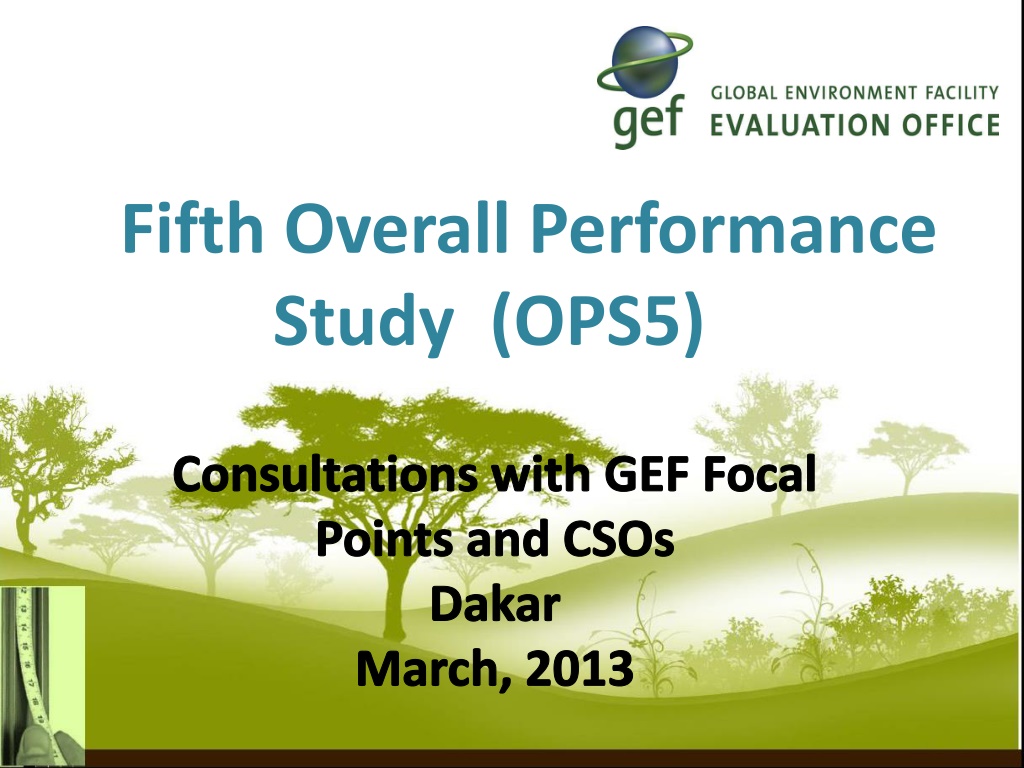 gef GLOBAL ENVIRONMENT FACILITY
EVALUATION OFFICE

Fifth Overall Performance Study (OPS5)

Consultations with GEF Focal Points and CSOs
Dakar
March, 2013